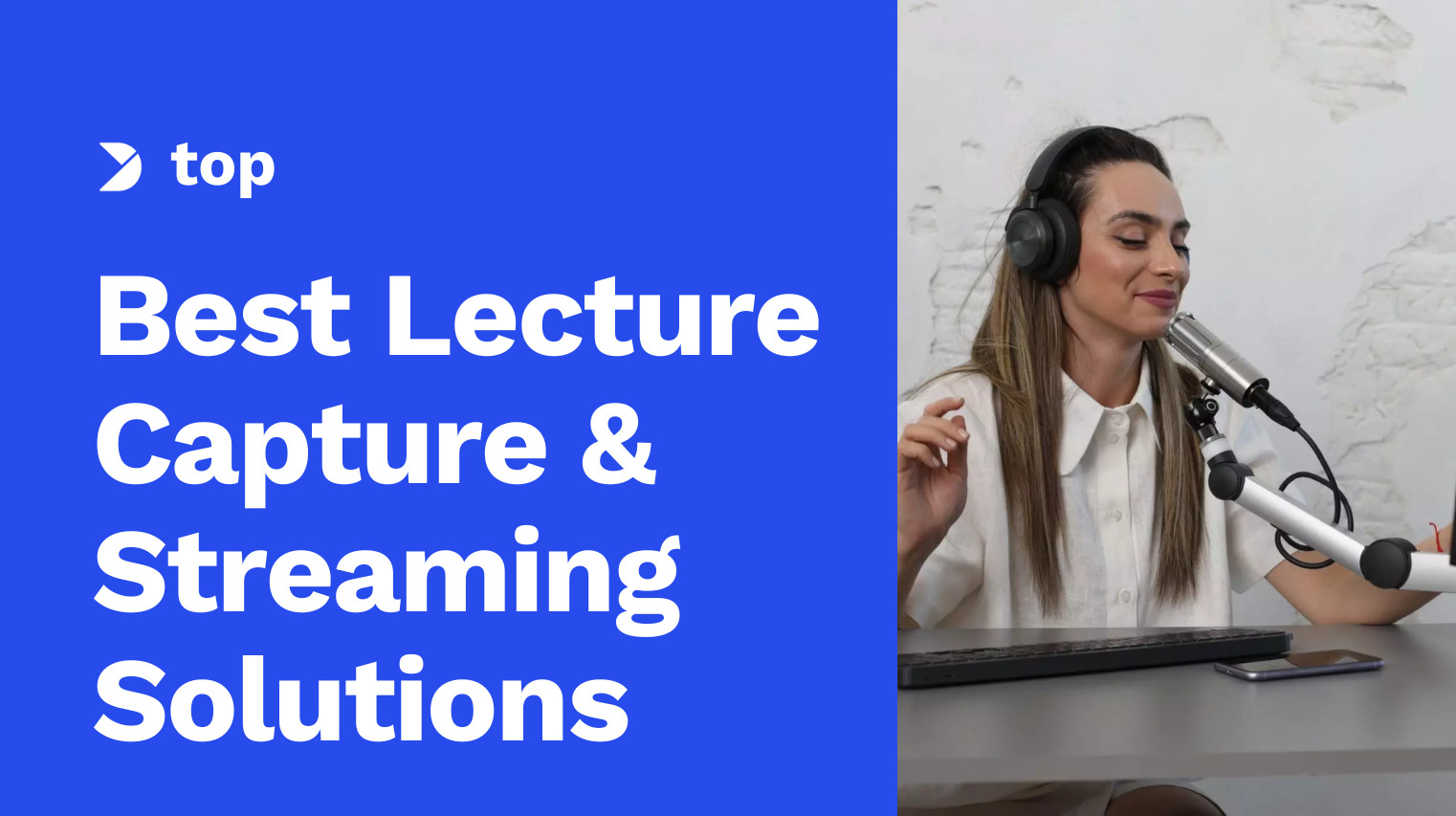 top

Best Lecture Capture & Streaming Solutions